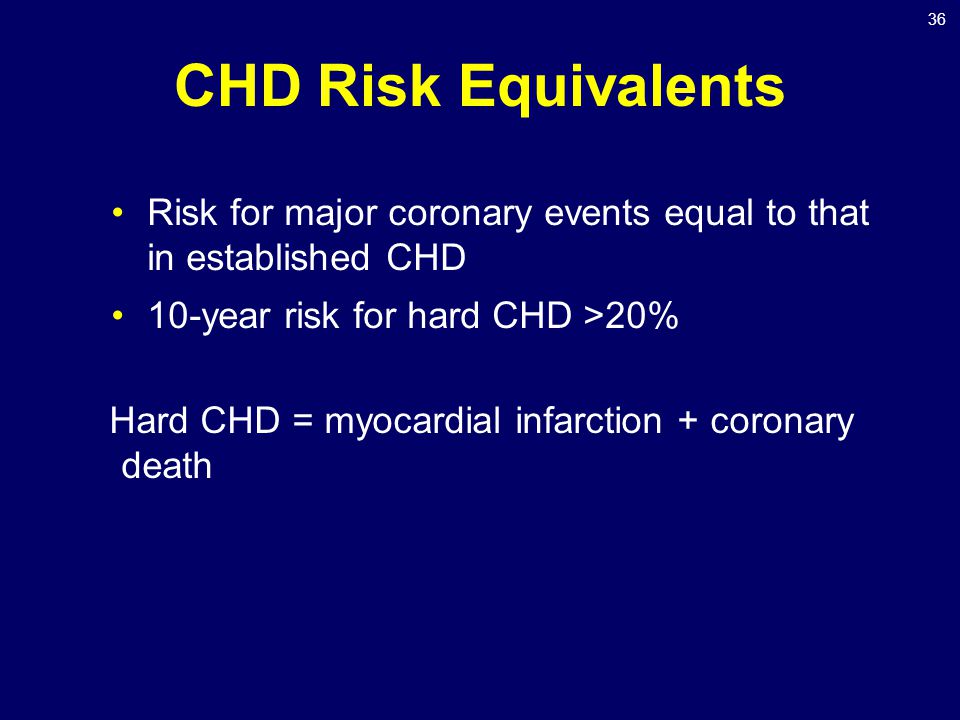 36

CHD Risk Equivalents

• Risk for major coronary events equal to that in established CHD
• 10-year risk for hard CHD >20%

Hard CHD = myocardial infarction + coronary death